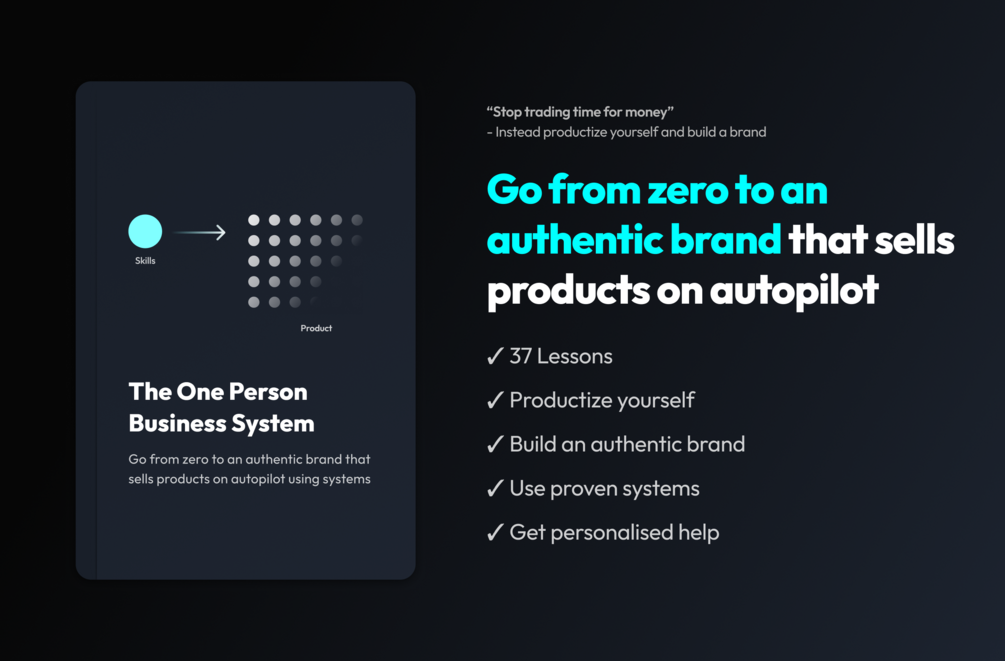 Skills

Product

The One Person Business System

Go from zero to an authentic brand that sells products on autopilot using systems

“Stop trading time for money”
- Instead productize yourself and build a brand

Go from zero to an authentic brand that sells products on autopilot

✓ 37 Lessons
✓ Productize yourself
✓ Build an authentic brand
✓ Use proven systems
✓ Get personalised help